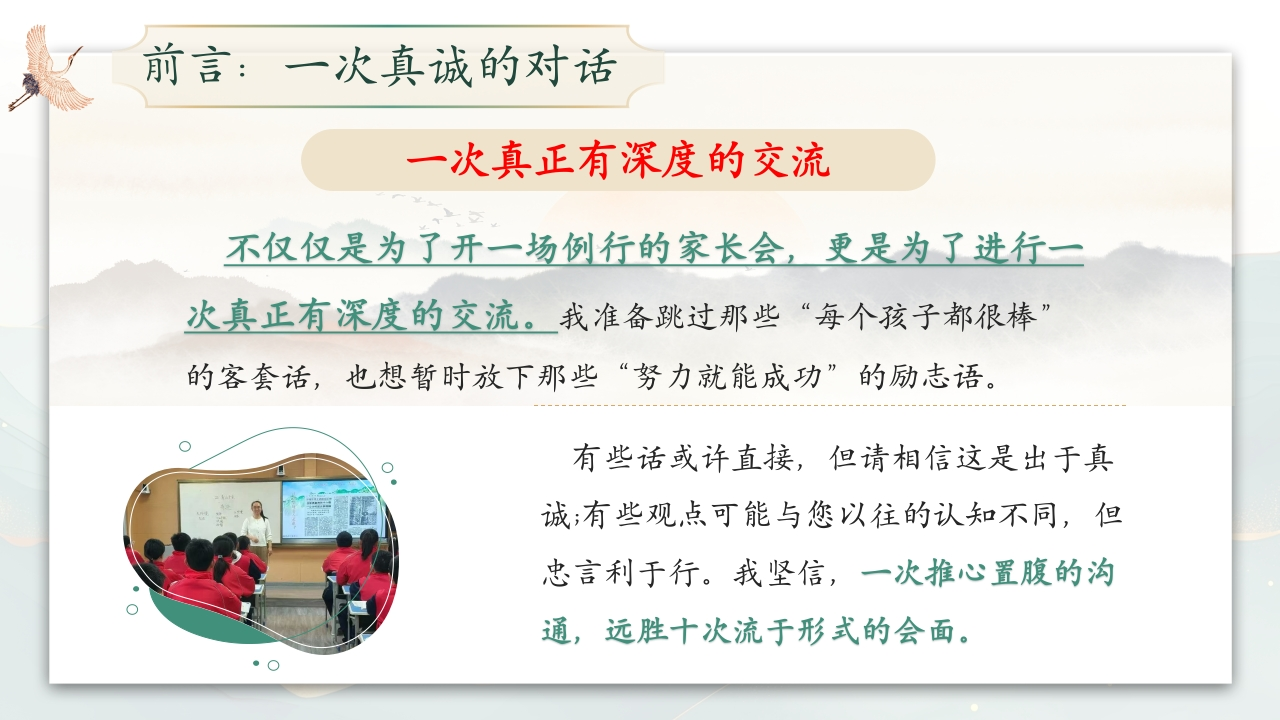 前言：一次真诚的对话

一次真正有深度的交流

不仅仅是为了开一场例行的家长会，更是为了进行一次真正有深度的交流。我准备跳过那些“每个孩子都很棒”的客套话，也想暂时放下那些“努力就能成功”的励志语。

有些话或许直接，但请相信这是出于真诚;有些观点可能与您以往的认知不同，但忠言利于行。我坚信，一次推心置腹的沟通，远胜十次流于形式的会面。